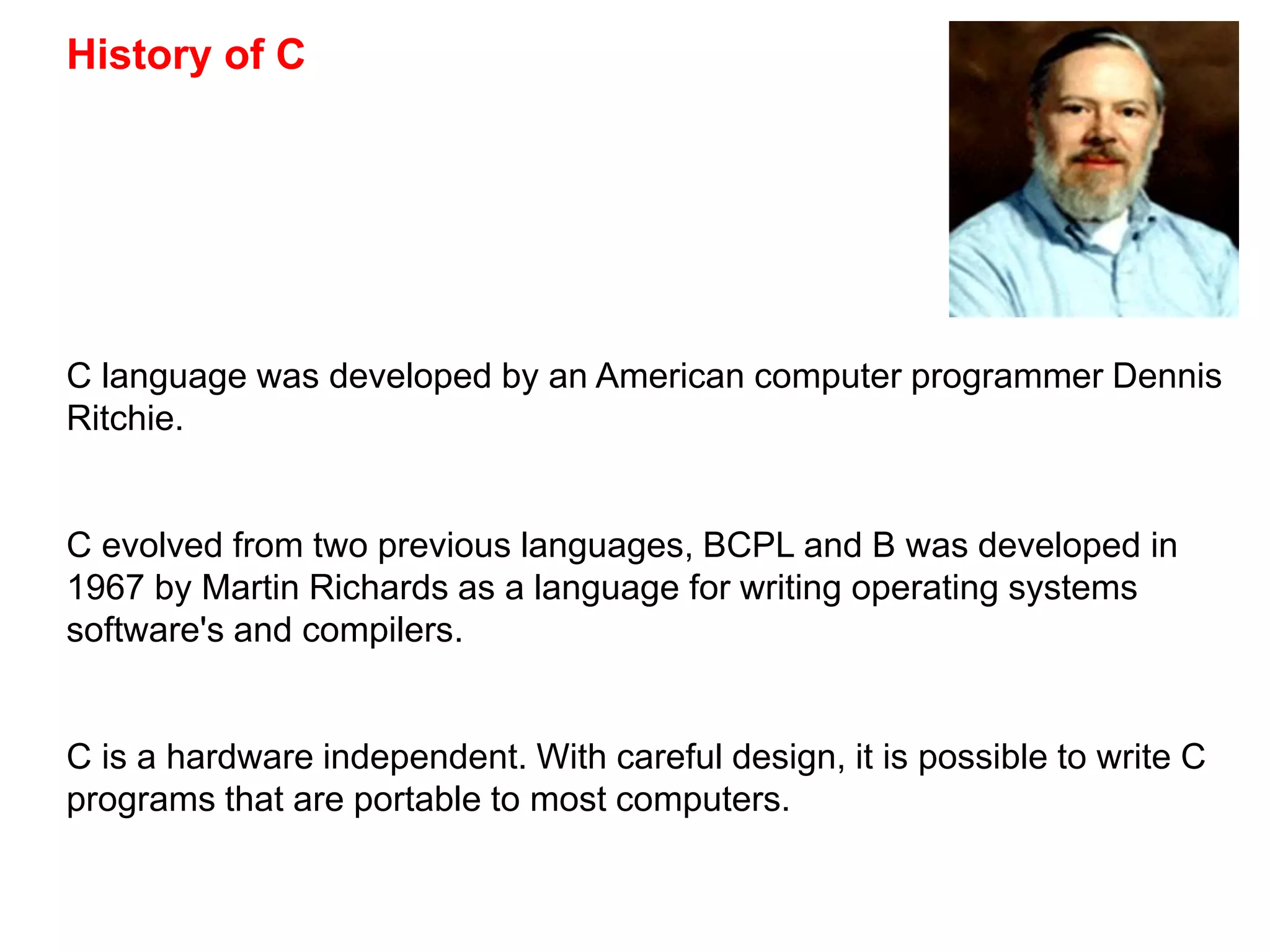 History of C

C language was developed by an American computer programmer Dennis Ritchie.

C evolved from two previous languages, BCPL and B was developed in 1967 by Martin Richards as a language for writing operating systems software's and compilers.

C is a hardware independent. With careful design, it is possible to write C programs that are portable to most computers.